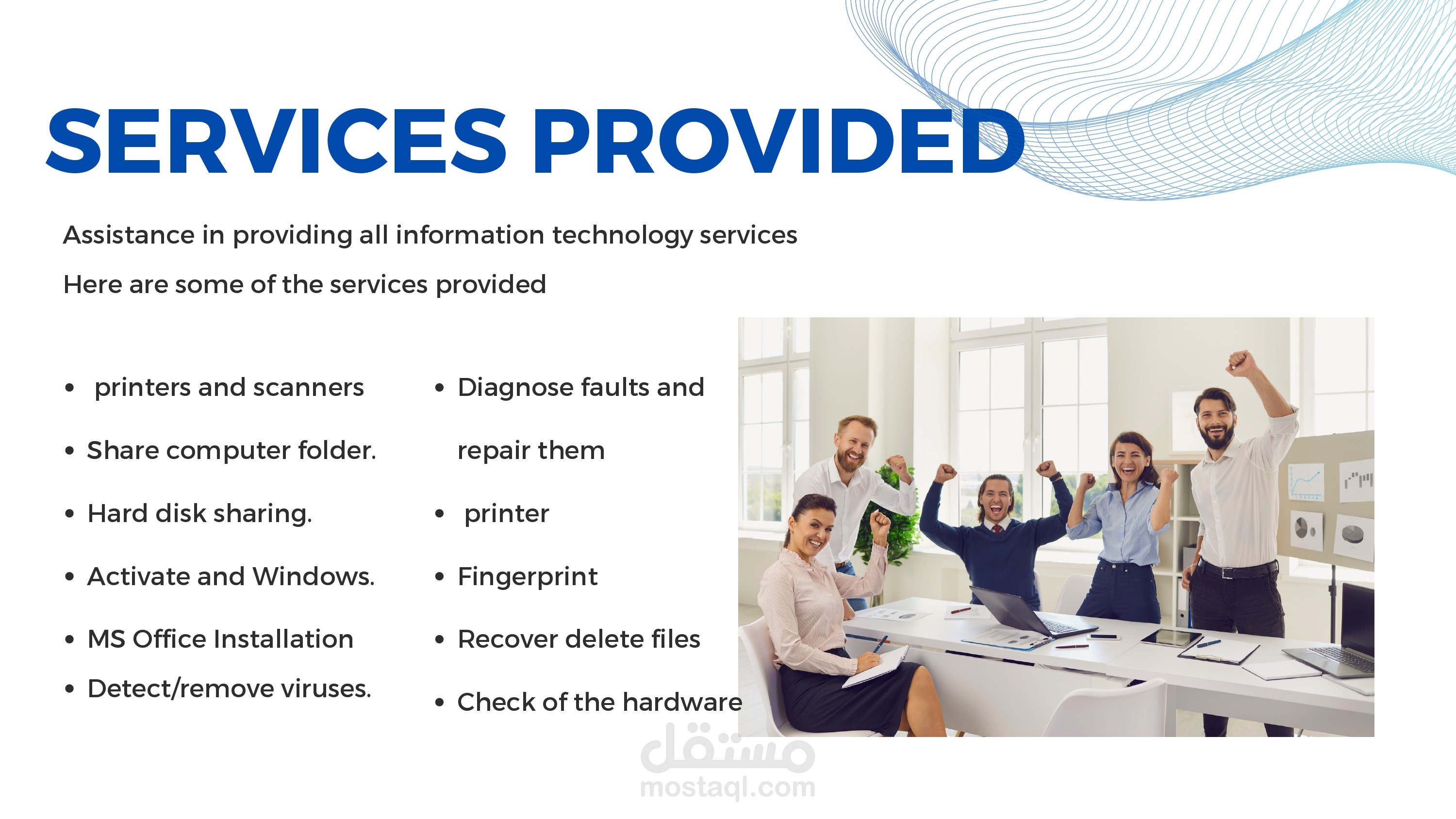 SERVICES PROVIDED

Assistance in providing all information technology services

Here are some of the services provided

- printers and scanners
- Share computer folder.
- Hard disk sharing.
- Activate and Windows.
- MS Office Installation
- Detect/remove viruses.

- Diagnose faults and repair them
- printer
- Fingerprint
- Recover delete files
- Check of the hardware

مستقل
mostaql.com